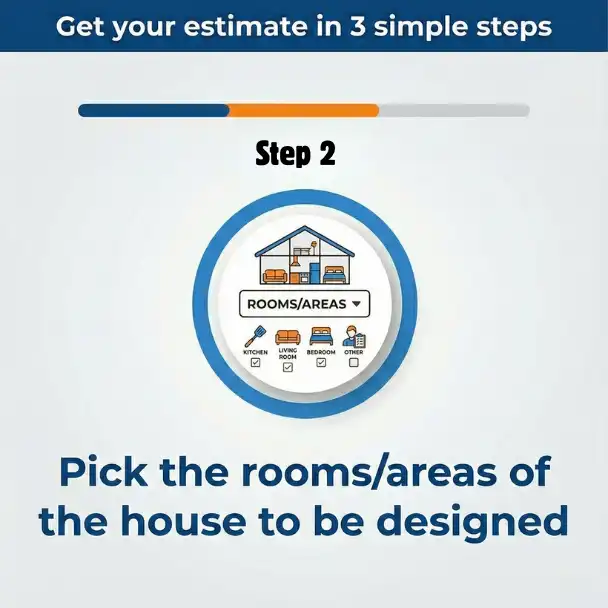 Get your estimate in 3 simple steps

Step 2

ROOMS/AREAS

KITCHEN
LIVING ROOM
BEDROOM
OTHER

Pick the rooms/areas of the house to be designed